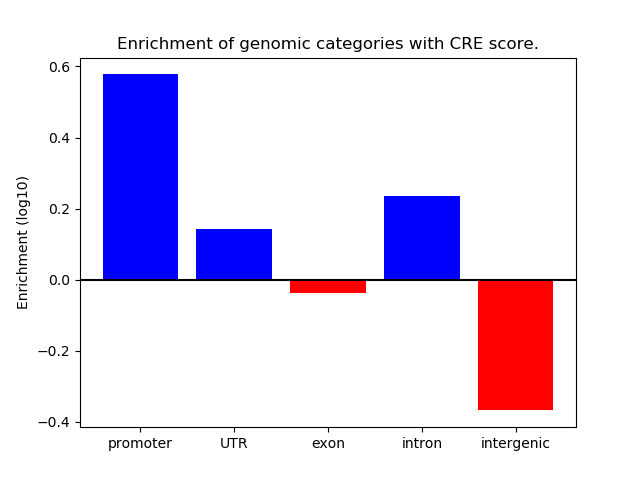 Enrichment of genomic categories with CRE score.

Enrichment (log10)

0.6
0.4
0.2
0.0
−0.2
−0.4

promoter
UTR
exon
intron
intergenic